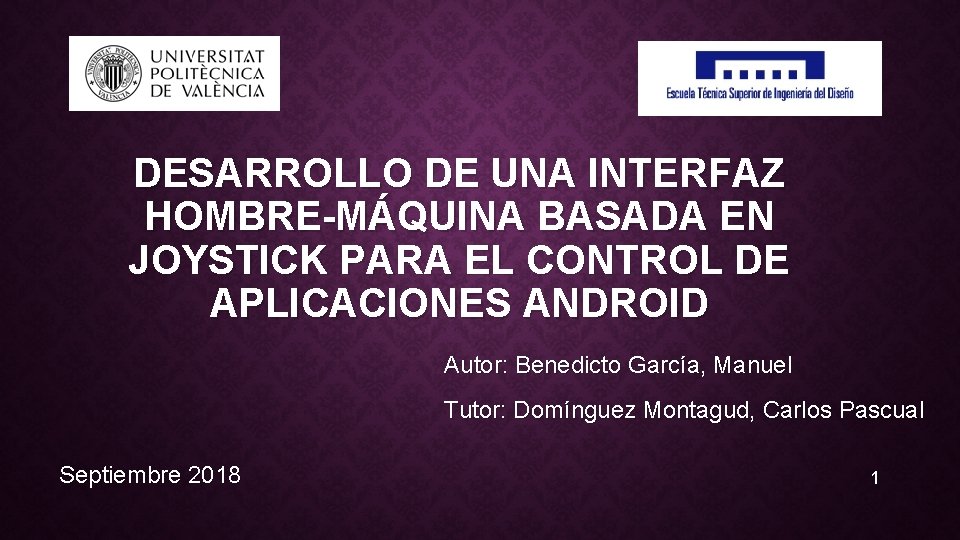 UNIVERSITAT
POLITÈCNICA
DE VALÈNCIA

Escuela Técnica Superior de Ingeniería del Diseño

DESARROLLO DE UNA INTERFAZ HOMBRE-MÁQUINA BASADA EN JOYSTICK PARA EL CONTROL DE APLICACIONES ANDROID

Autor: Benedicto García, Manuel

Tutor: Domínguez Montagud, Carlos Pascual

Septiembre 2018

1